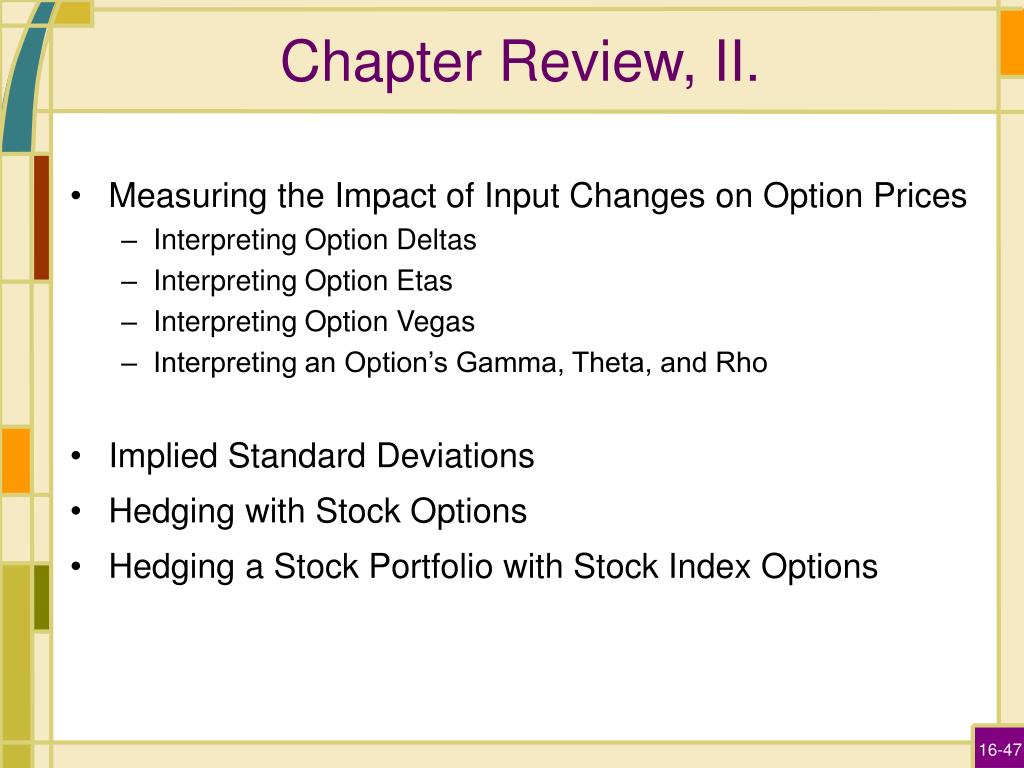 Chapter Review, II.

• Measuring the Impact of Input Changes on Option Prices
– Interpreting Option Deltas
– Interpreting Option Etas
– Interpreting Option Vegas
– Interpreting an Option's Gamma, Theta, and Rho

• Implied Standard Deviations
• Hedging with Stock Options
• Hedging a Stock Portfolio with Stock Index Options

16-47